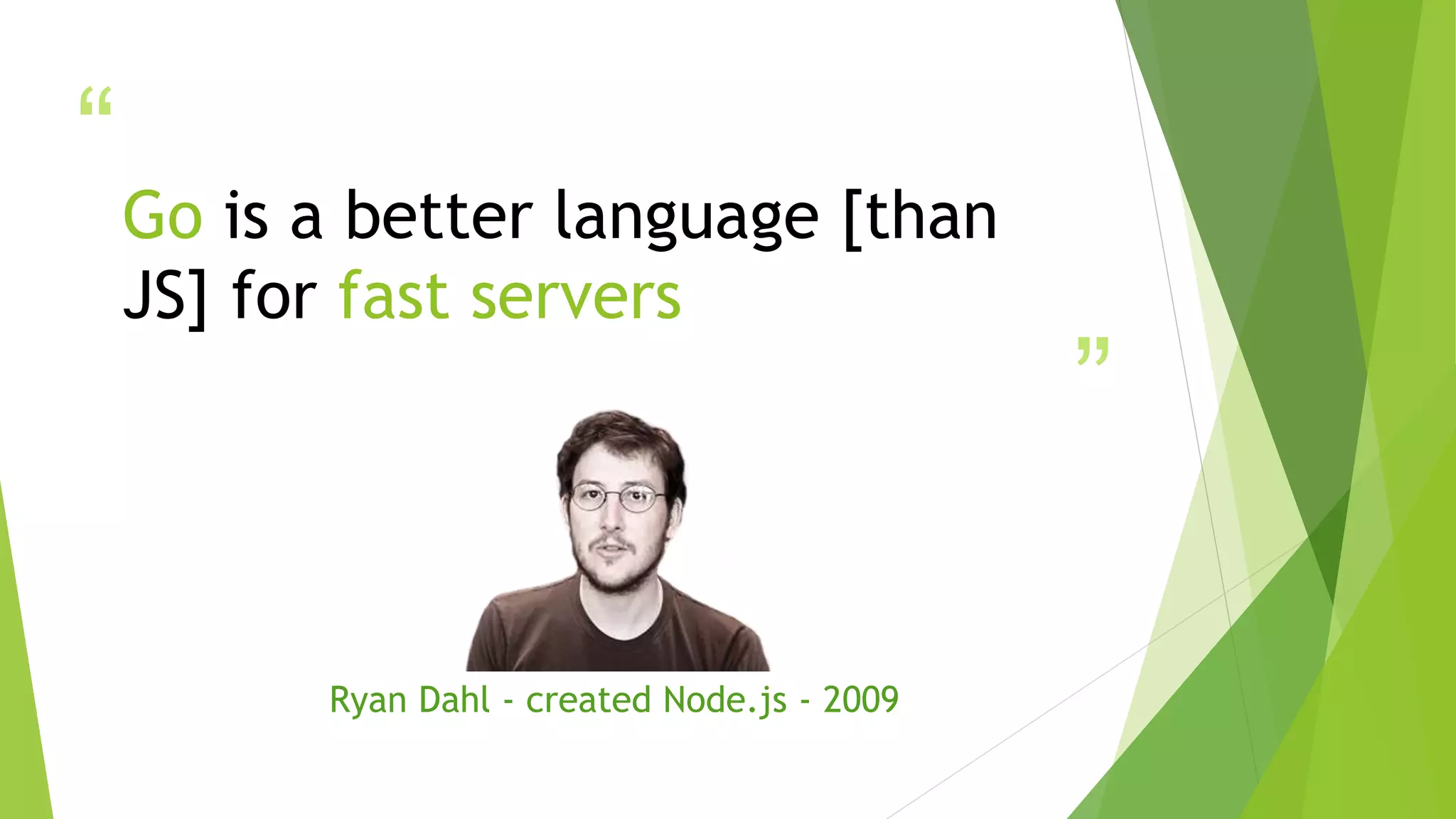 “

Go is a better language [than JS] for fast servers

”

Ryan Dahl - created Node.js - 2009